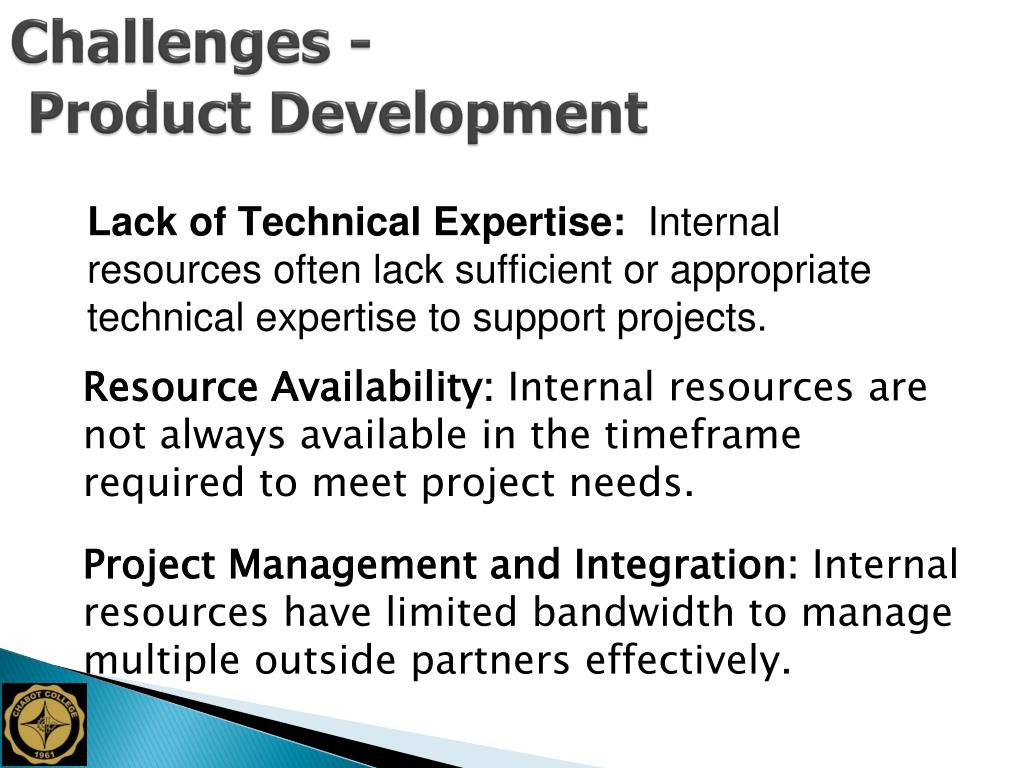 Challenges -
Product Development

Lack of Technical Expertise: Internal resources often lack sufficient or appropriate technical expertise to support projects.

Resource Availability: Internal resources are not always available in the timeframe required to meet project needs.

Project Management and Integration: Internal resources have limited bandwidth to manage multiple outside partners effectively.

CHABOT COLLEGE
1961